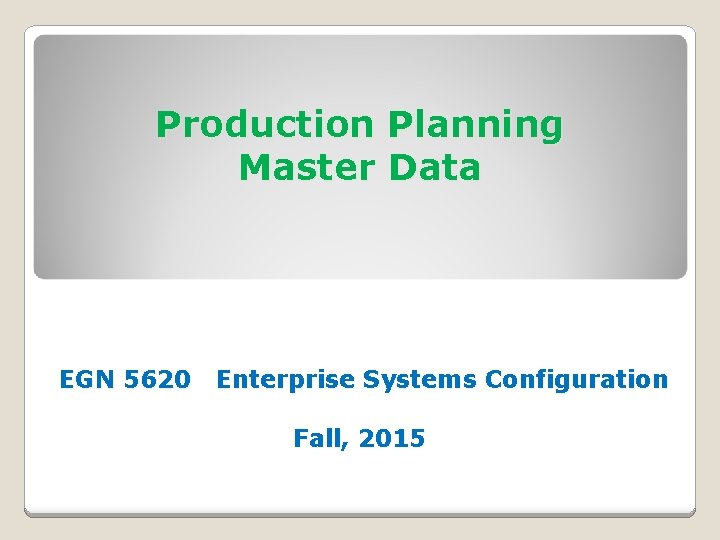 Production Planning
Master Data

EGN 5620 Enterprise Systems Configuration

Fall, 2015